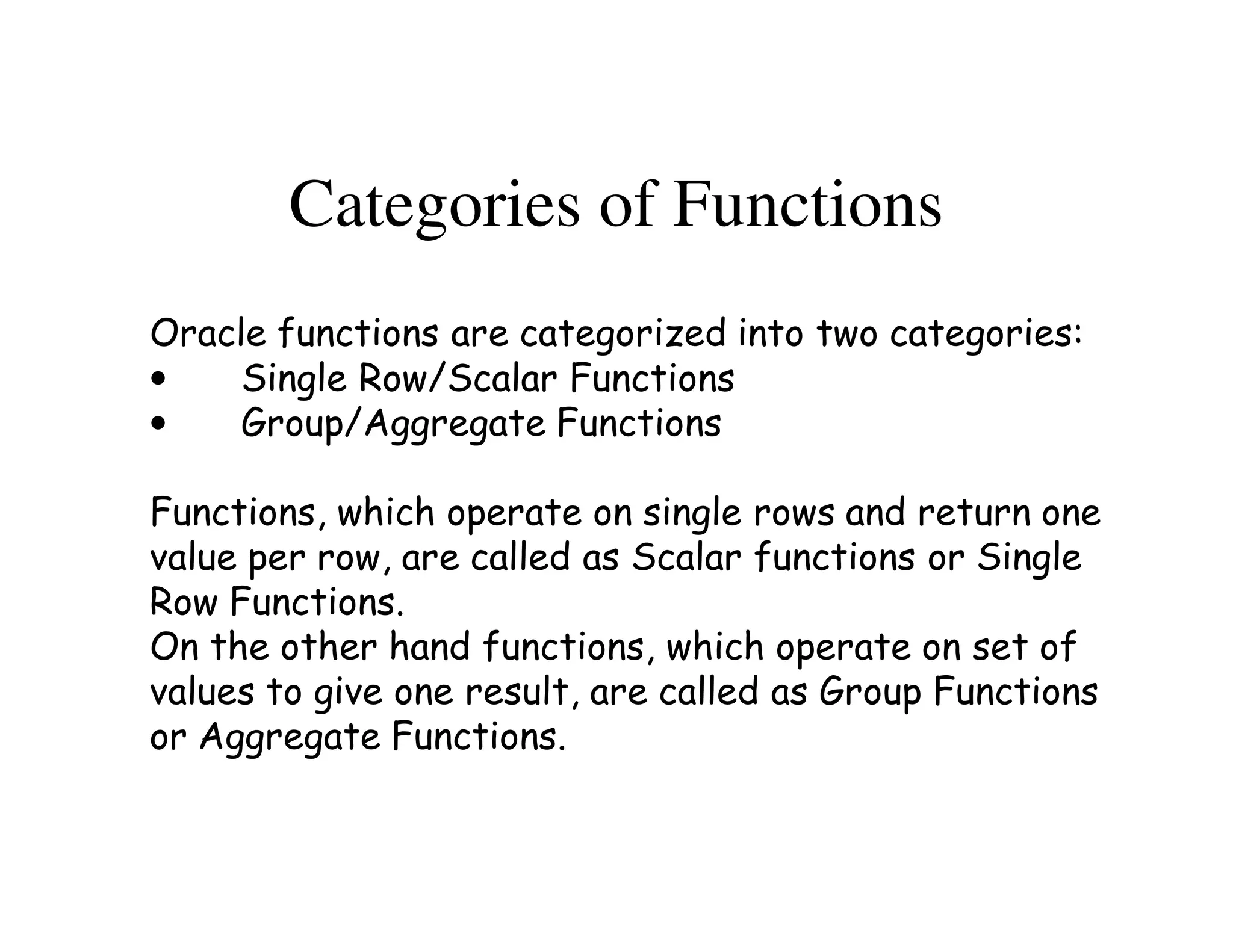 Categories of Functions

Oracle functions are categorized into two categories:
• Single Row/Scalar Functions
• Group/Aggregate Functions

Functions, which operate on single rows and return one value per row, are called as Scalar functions or Single Row Functions.
On the other hand functions, which operate on set of values to give one result, are called as Group Functions or Aggregate Functions.